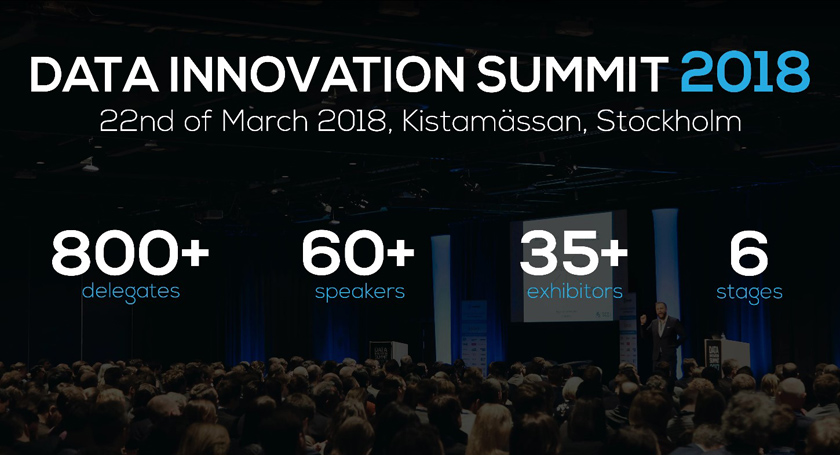 DATA INNOVATION SUMMIT 2018
22nd of March 2018, Kistamässan, Stockholm

800+
delegates

60+
speakers

35+
exhibitors

6
stages